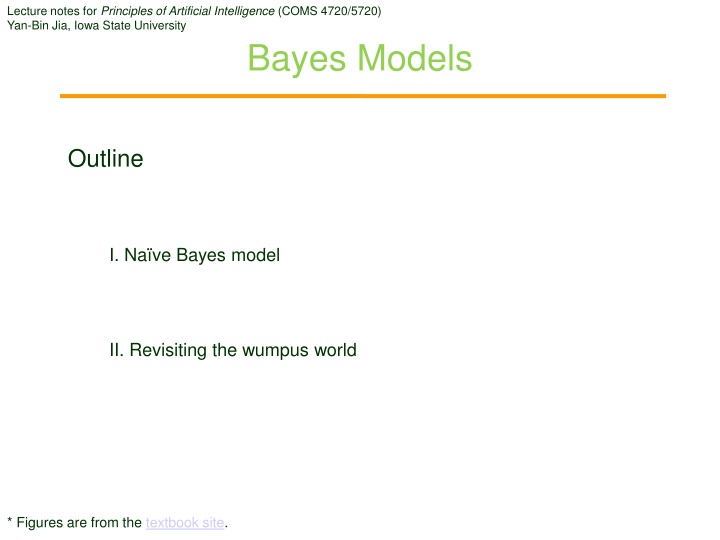 Lecture notes for Principles of Artificial Intelligence (COMS 4720/5720)
Yan-Bin Jia, Iowa State University

Bayes Models

Outline

I. Naïve Bayes model

II. Revisiting the wumpus world

* Figures are from the textbook site.